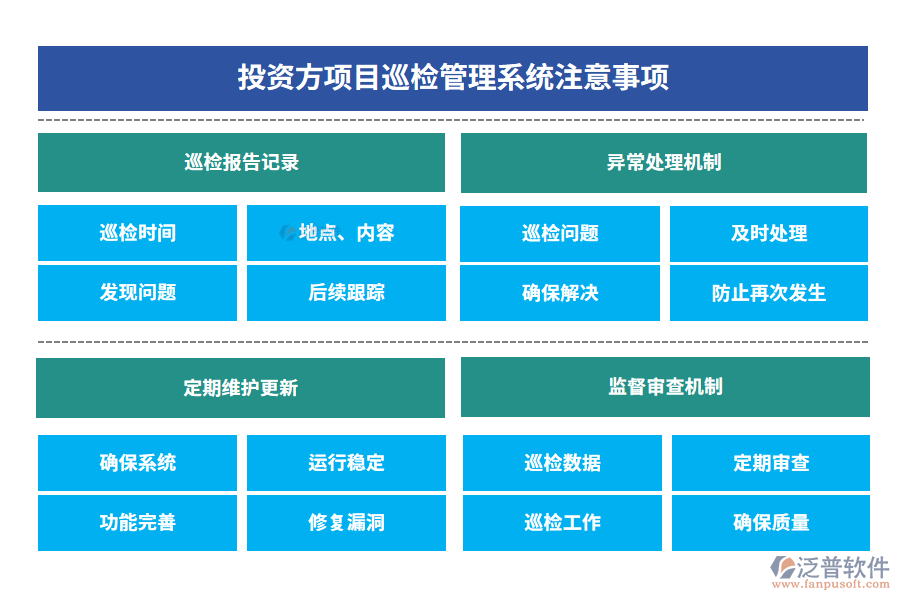 投资方项目巡检管理系统注意事项

巡检报告记录

巡检时间

地点、内容

发现问题

后续跟踪

异常处理机制

巡检问题

及时处理

确保解决

防止再次发生

定期维护更新

确保系统

运行稳定

功能完善

修复漏洞

监督审查机制

巡检数据

定期审查

巡检工作

确保质量

泛普软件
www.fanpusoft.com